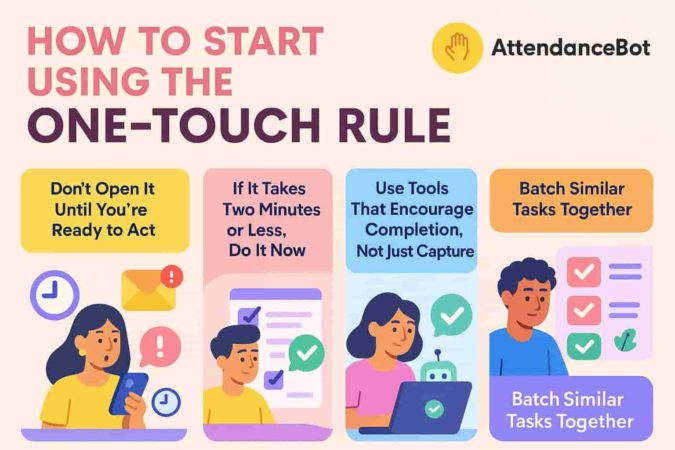 HOW TO START USING THE ONE-TOUCH RULE

AttendanceBot

Don't Open It Until You're Ready to Act

If It Takes Two Minutes or Less, Do It Now

Use Tools That Encourage Completion, Not Just Capture

Batch Similar Tasks Together

Batch Similar Tasks Together